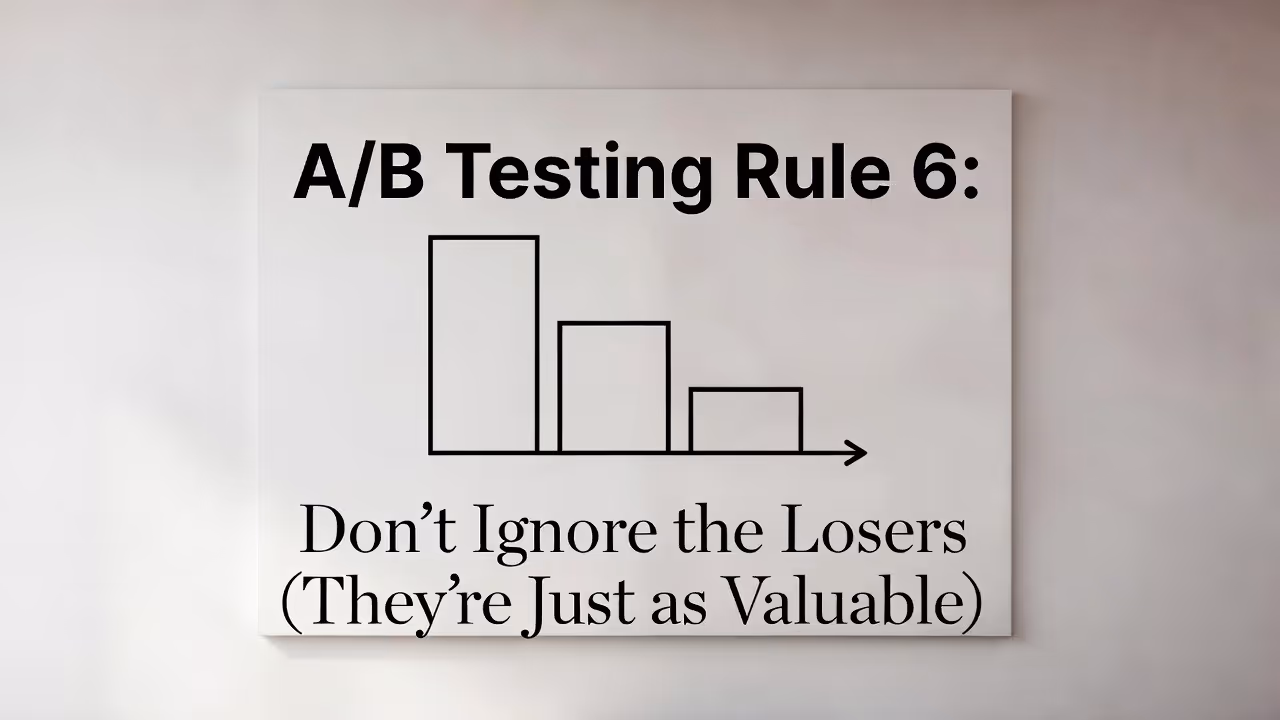 A/B Testing Rule 6:

Don’t Ignore the Losers (They’re Just as Valuable)